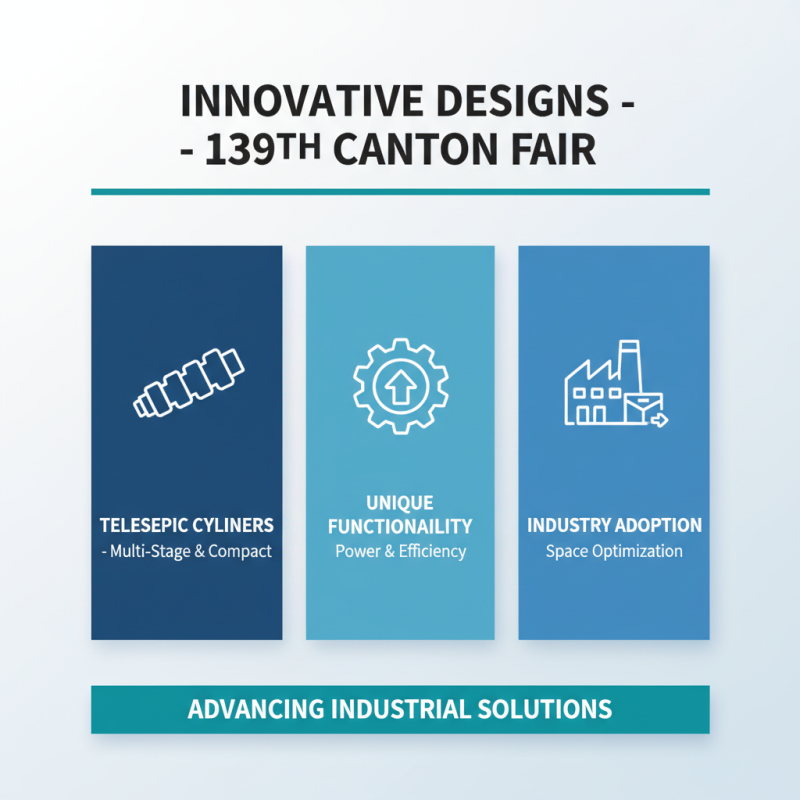 INNOVATIVE DESIGNS -
- 139TH CANTON FAIR

TELESEPIC CYLINERS
- Multi-Stage & Compact

UNIQUE FUNCTIONAILITY
Power & Efficiency

INDUSTRY ADOPTION
Space Optimization

ADVANCING INDUSTRIAL SOLUTIONS